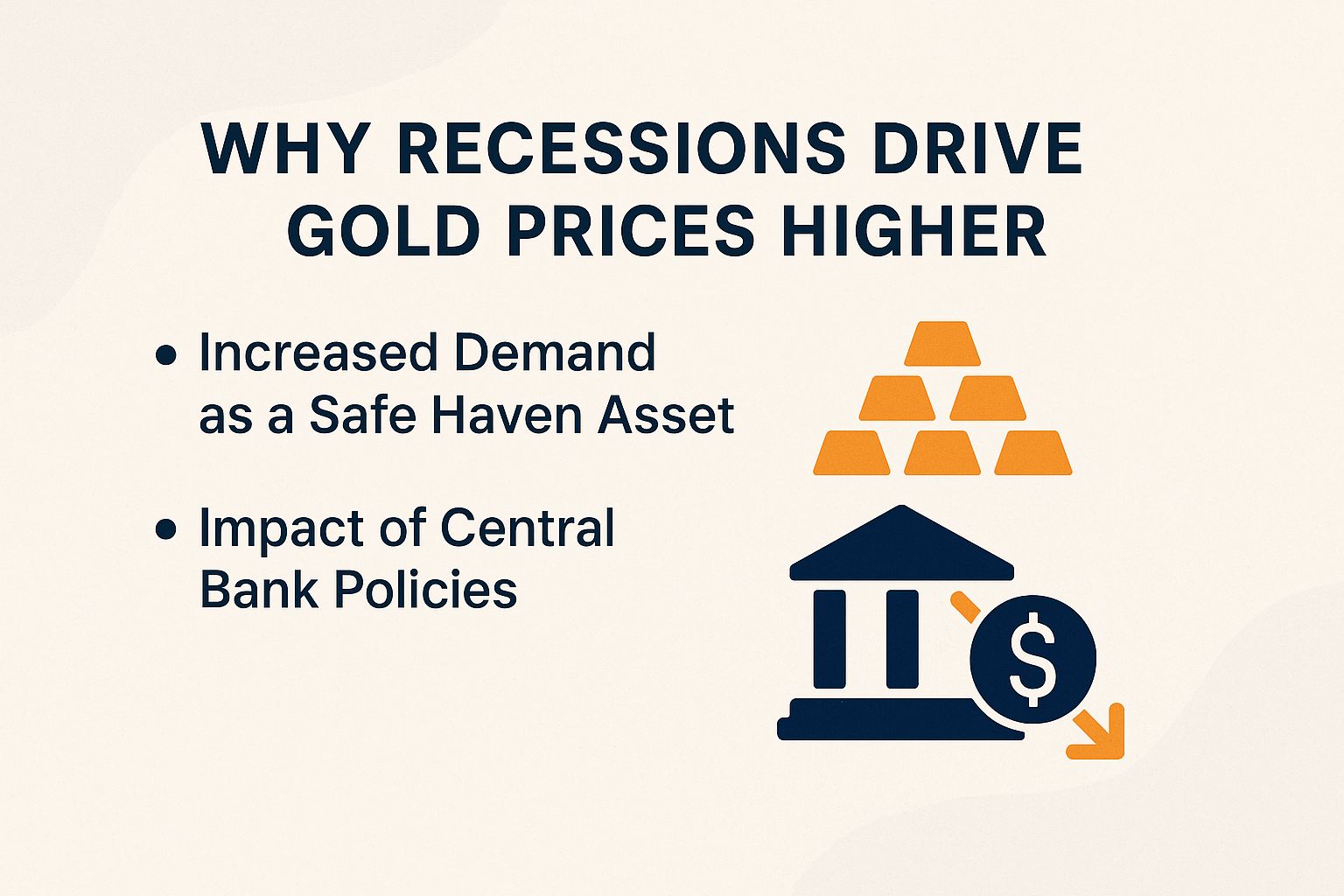 WHY RECESSIONS DRIVE GOLD PRICES HIGHER

• Increased Demand as a Safe Haven Asset

• Impact of Central Bank Policies

$